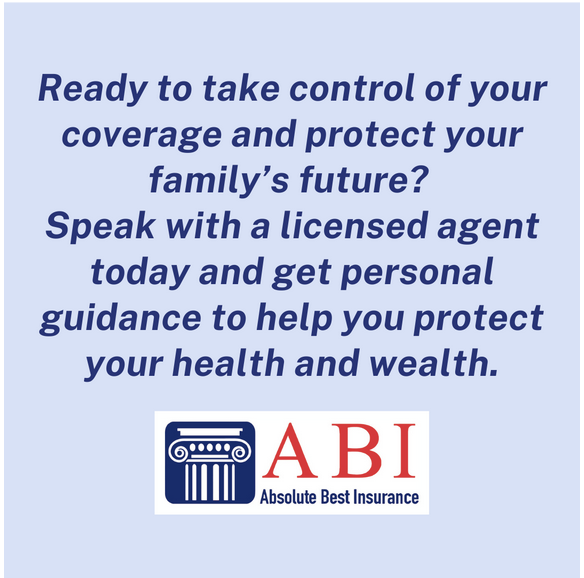 Ready to take control of your coverage and protect your family's future?
Speak with a licensed agent today and get personal guidance to help you protect your health and wealth.

ABI
Absolute Best Insurance